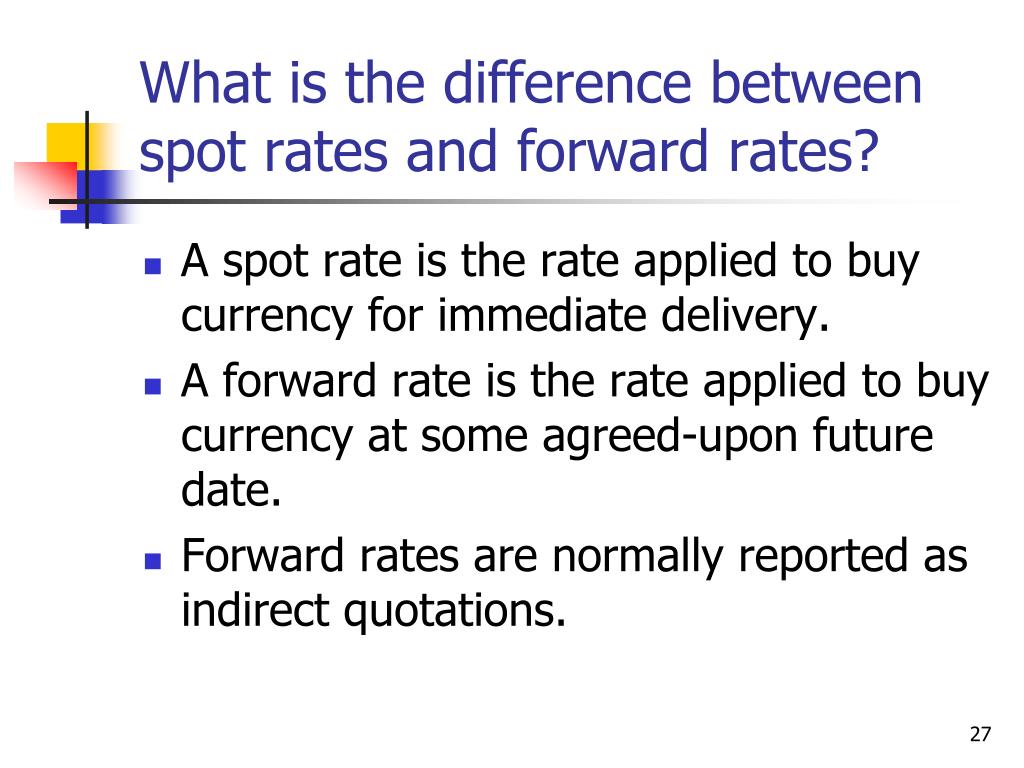 What is the difference between spot rates and forward rates?

- A spot rate is the rate applied to buy currency for immediate delivery.
- A forward rate is the rate applied to buy currency at some agreed-upon future date.
- Forward rates are normally reported as indirect quotations.

27